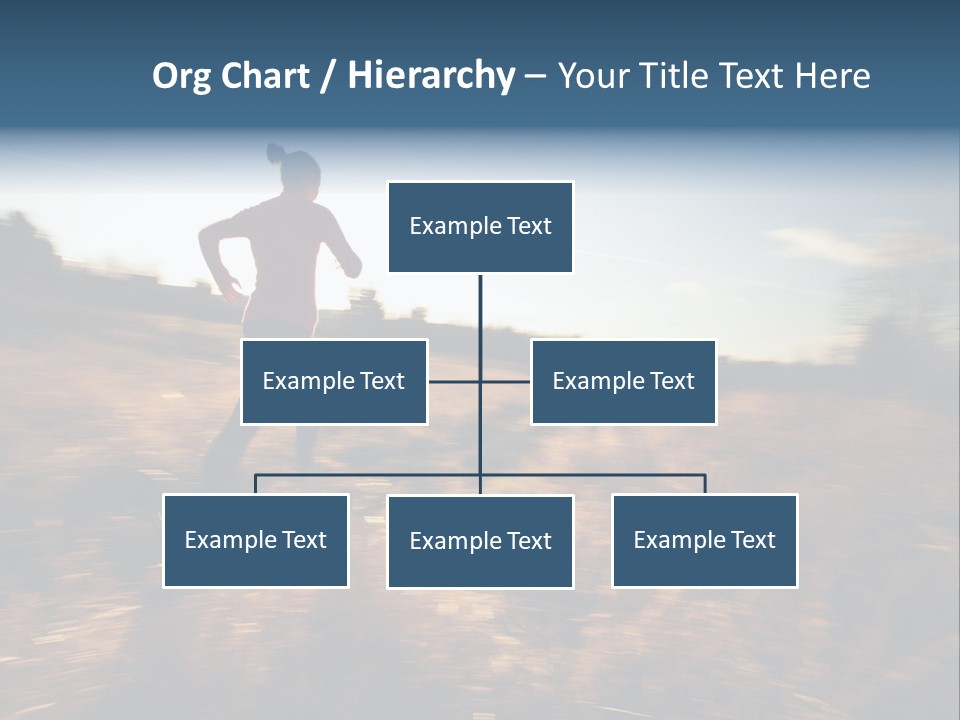 Org Chart / Hierarchy – Your Title Text Here

Example Text

Example Text

Example Text

Example Text

Example Text

Example Text